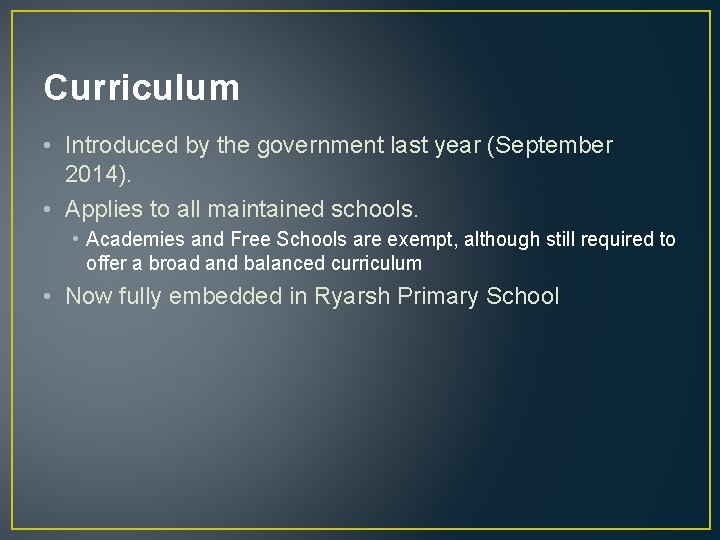 Curriculum

• Introduced by the government last year (September 2014).
• Applies to all maintained schools.
  • Academies and Free Schools are exempt, although still required to offer a broad and balanced curriculum
• Now fully embedded in Ryarsh Primary School